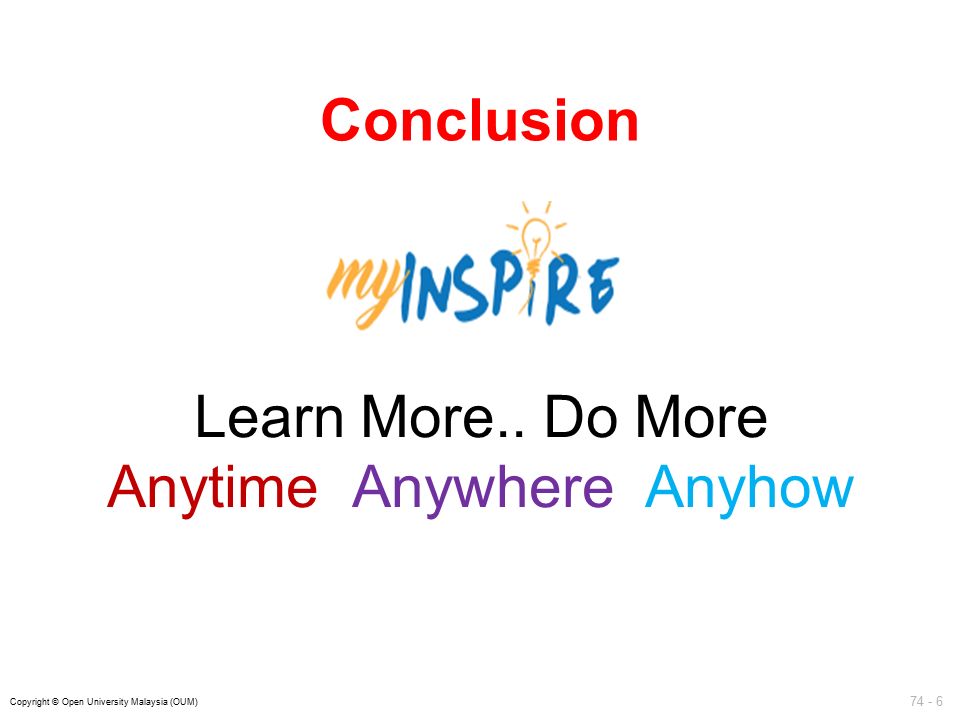 Conclusion

myINSPIRE

Learn More.. Do More
Anytime Anywhere Anyhow

Copyright © Open University Malaysia (OUM)

74 - 6